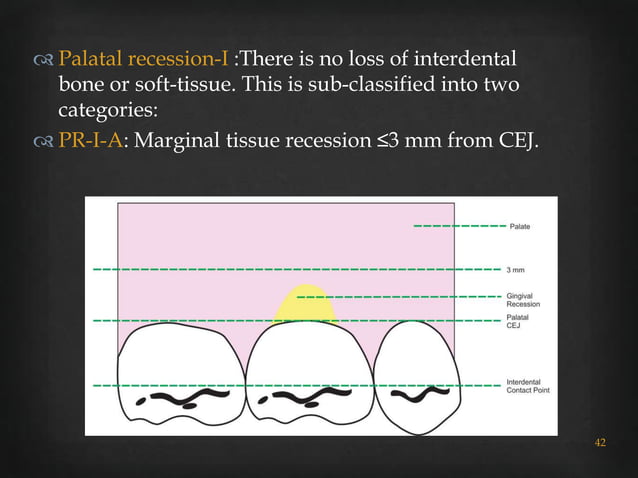 Palatal recession-I :There is no loss of interdental bone or soft-tissue. This is sub-classified into two categories:

PR-I-A: Marginal tissue recession ≤3 mm from CEJ.

Palate

3 mm

Gingival Recession

Palatal CEJ

Interdental Contact Point

42